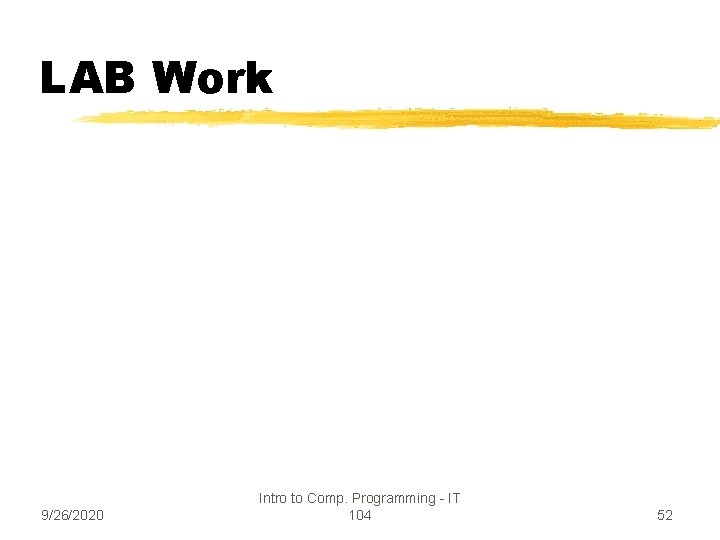 LAB Work

9/26/2020

Intro to Comp. Programming - IT 104

52